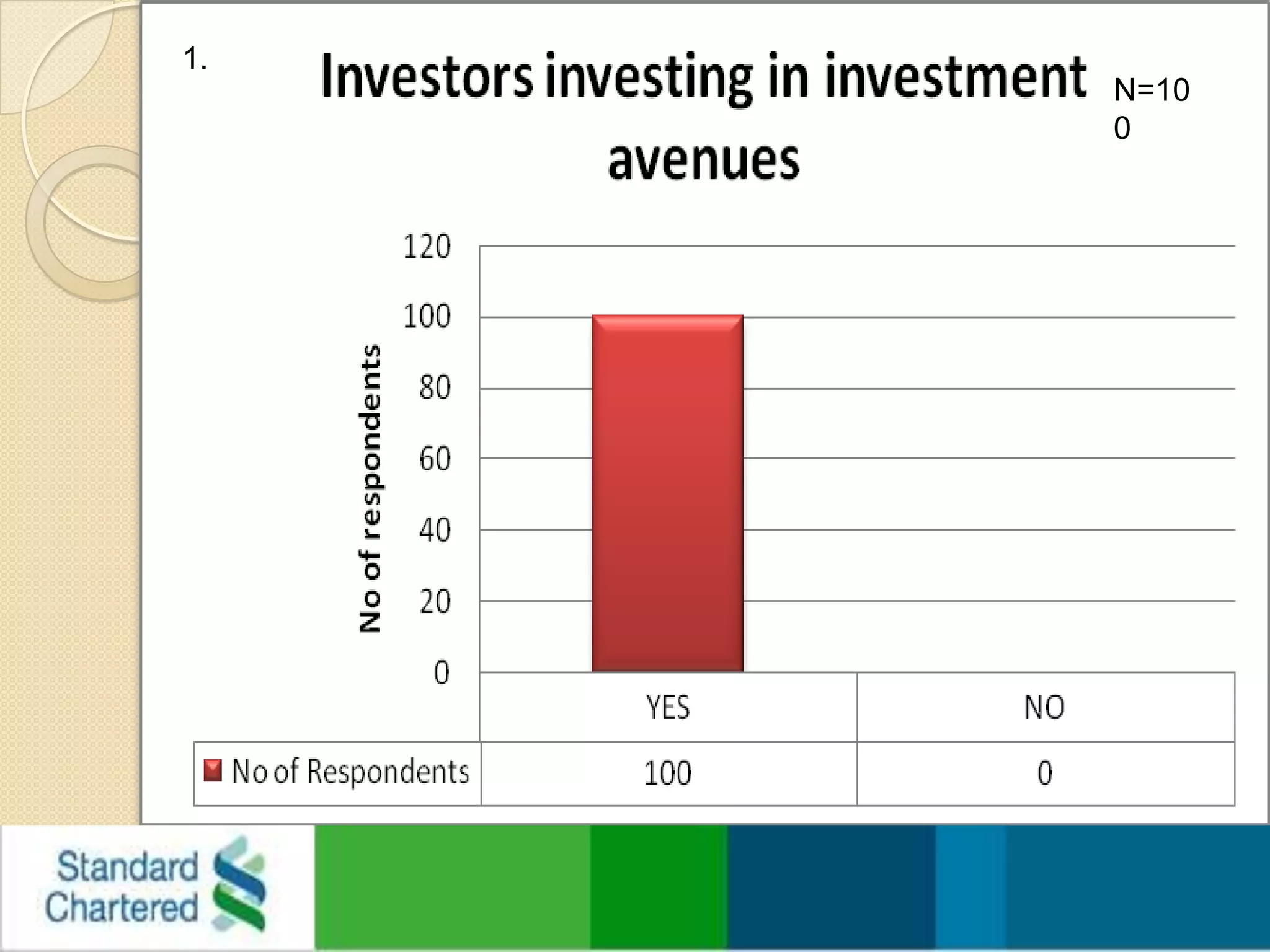 1.

Investors investing in investment avenues

N=100

No of respondents

120
100
80
60
40
20
0

| | YES | NO |
|---|---|---|
| No of Respondents | 100 | 0 |

Standard Chartered